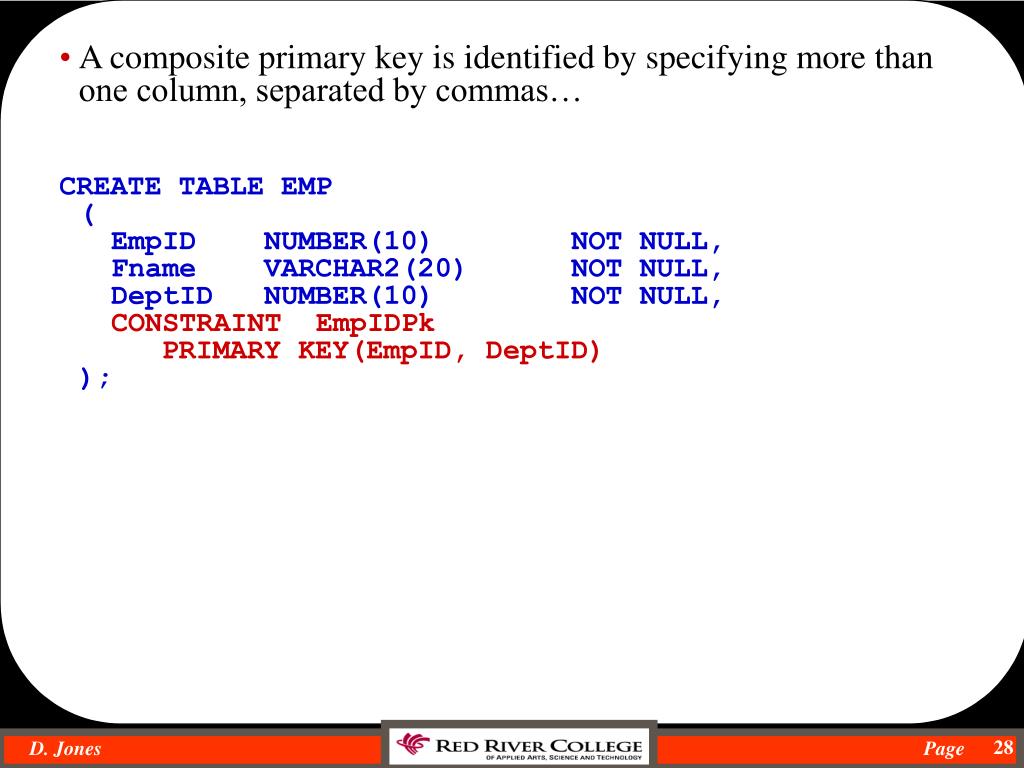 • A composite primary key is identified by specifying more than one column, separated by commas…

CREATE TABLE EMP
 (
   EmpID    NUMBER(10)         NOT NULL,
   Fname    VARCHAR2(20)       NOT NULL,
   DeptID   NUMBER(10)         NOT NULL,
   CONSTRAINT  EmpIDPk
      PRIMARY KEY(EmpID, DeptID)
 );

D. Jones

RED RIVER COLLEGE
OF APPLIED ARTS, SCIENCE AND TECHNOLOGY

Page 28